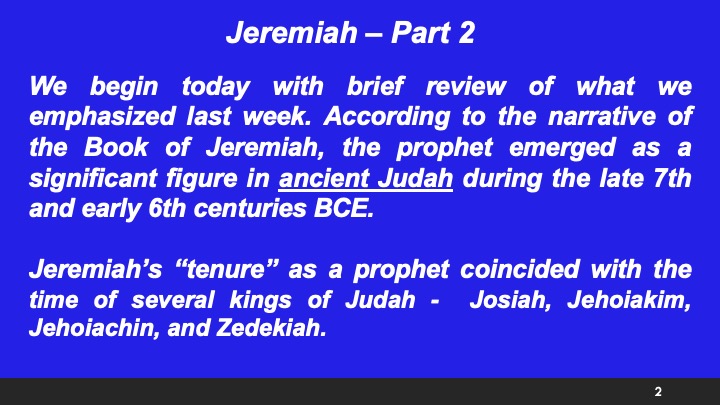 Jeremiah – Part 2

We begin today with brief review of what we emphasized last week. According to the narrative of the Book of Jeremiah, the prophet emerged as a significant figure in ancient Judah during the late 7th and early 6th centuries BCE.

Jeremiah's "tenure" as a prophet coincided with the time of several kings of Judah - Josiah, Jehoiakim, Jehoiachin, and Zedekiah.

2